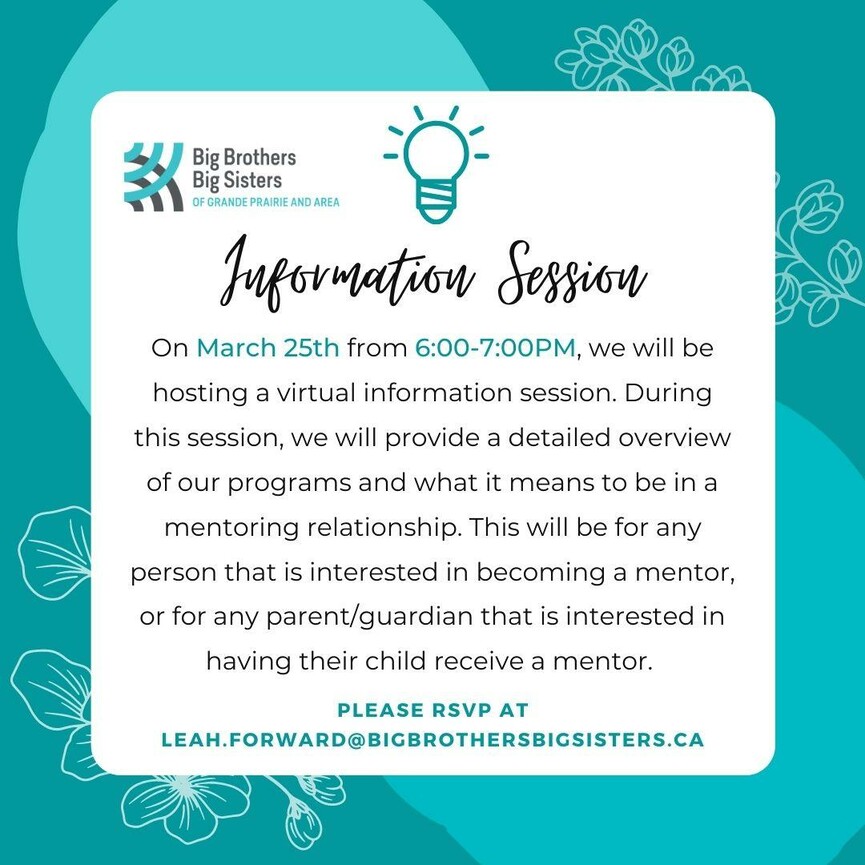 Big Brothers
Big Sisters
OF GRANDE PRAIRIE AND AREA

Information Session

On March 25th from 6:00-7:00PM, we will be hosting a virtual information session. During this session, we will provide a detailed overview of our programs and what it means to be in a mentoring relationship. This will be for any person that is interested in becoming a mentor, or for any parent/guardian that is interested in having their child receive a mentor.

PLEASE RSVP AT
LEAH.FORWARD@BIGBROTHERSBIGSISTERS.CA